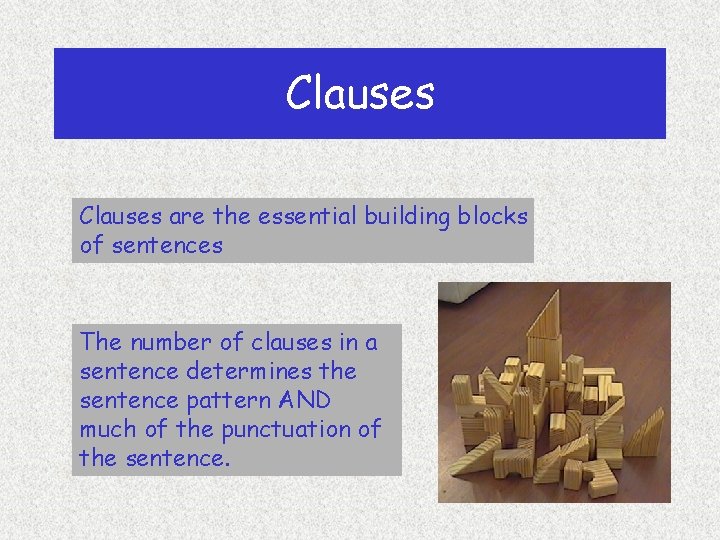 Clauses

Clauses are the essential building blocks of sentences

The number of clauses in a sentence determines the sentence pattern AND much of the punctuation of the sentence.